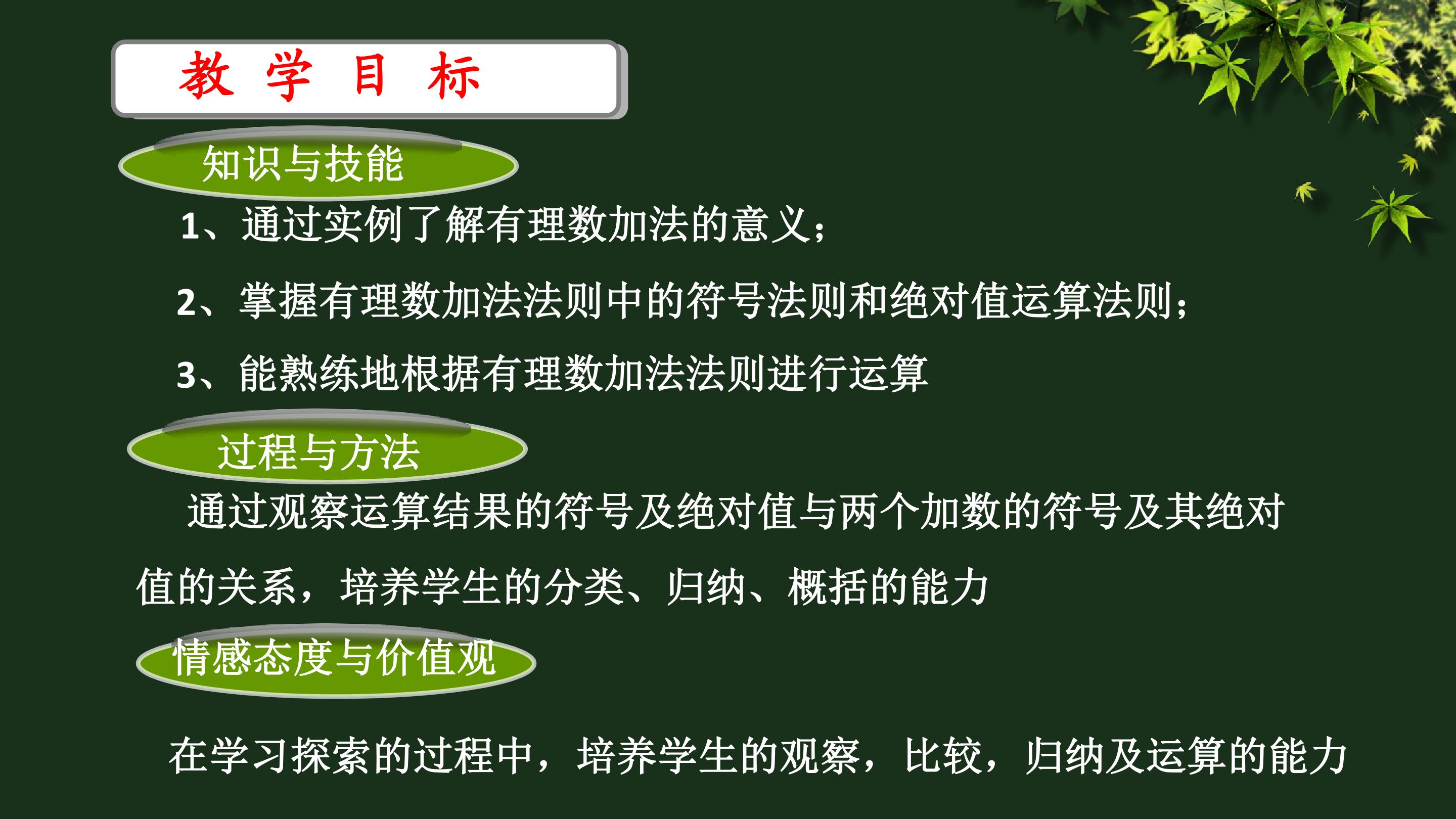 教 学 目 标

知识与技能

1、通过实例了解有理数加法的意义；

2、掌握有理数加法法则中的符号法则和绝对值运算法则；

3、能熟练地根据有理数加法法则进行运算

过程与方法

通过观察运算结果的符号及绝对值与两个加数的符号及其绝对值的关系，培养学生的分类、归纳、概括的能力

情感态度与价值观

在学习探索的过程中，培养学生的观察，比较，归纳及运算的能力